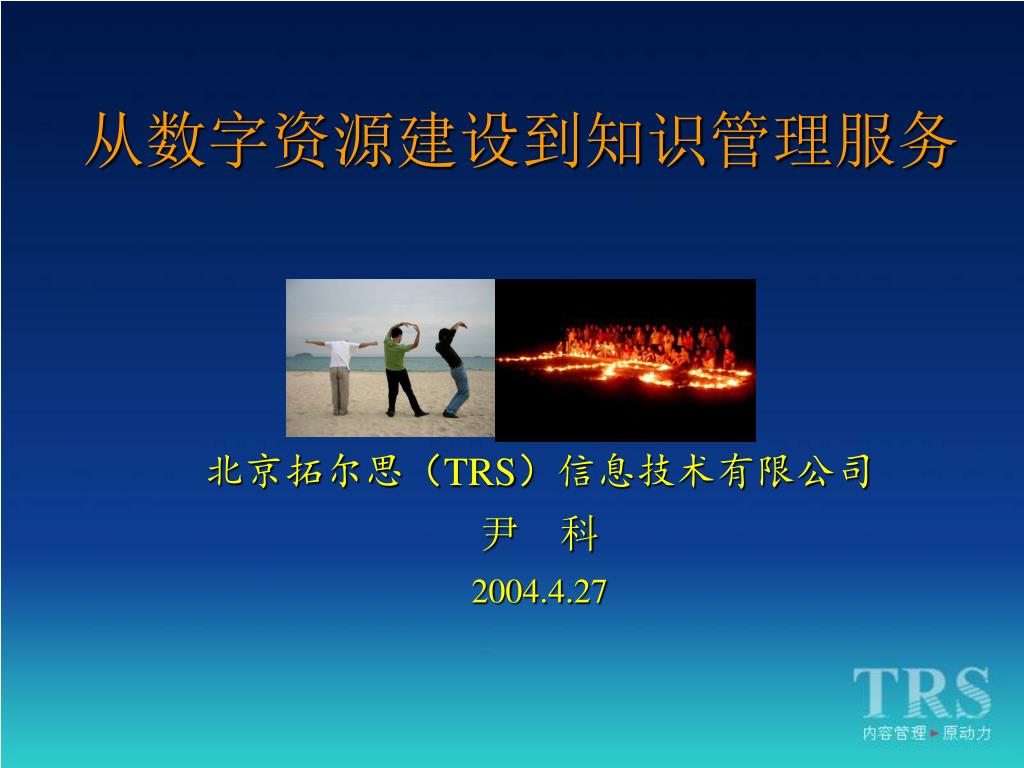 从数字资源建设到知识管理服务

北京拓尔思（TRS）信息技术有限公司

尹　科

2004.4.27

TRS
内容管理 ► 原动力